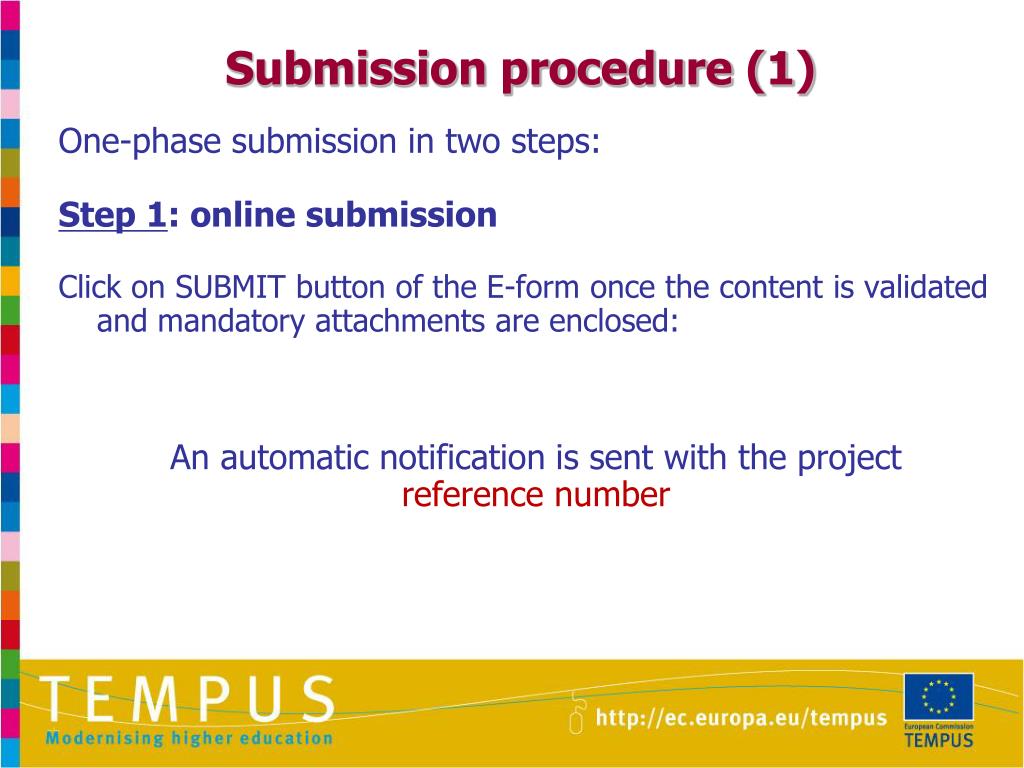 Submission procedure (1)

One-phase submission in two steps:

Step 1: online submission

Click on SUBMIT button of the E-form once the content is validated and mandatory attachments are enclosed:

An automatic notification is sent with the project reference number

TEMPUS
Modernising higher education

http://ec.europa.eu/tempus

European Commission
TEMPUS